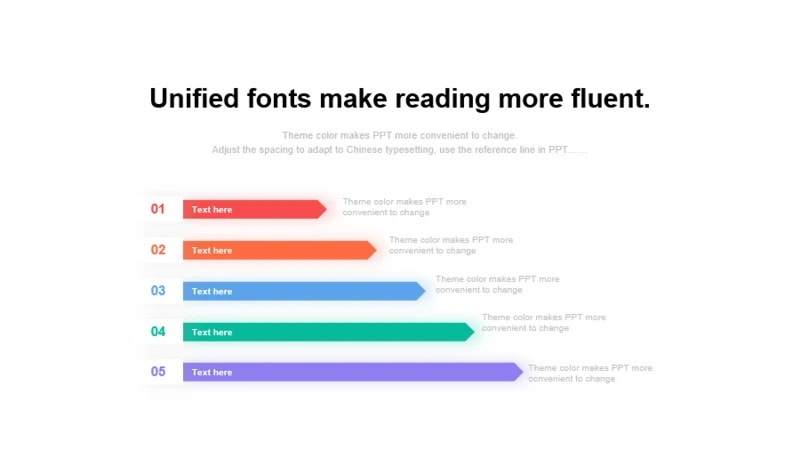 Unified fonts make reading more fluent.

Theme color makes PPT more convenient to change.
Adjust the spacing to adapt to Chinese typesetting, use the reference line in PPT……

01 Text here
Theme color makes PPT more convenient to change

02 Text here
Theme color makes PPT more convenient to change

03 Text here
Theme color makes PPT more convenient to change

04 Text here
Theme color makes PPT more convenient to change

05 Text here
Theme color makes PPT more convenient to change